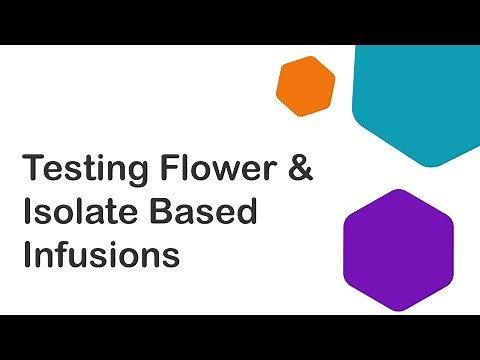 Testing Flower & Isolate Based Infusions